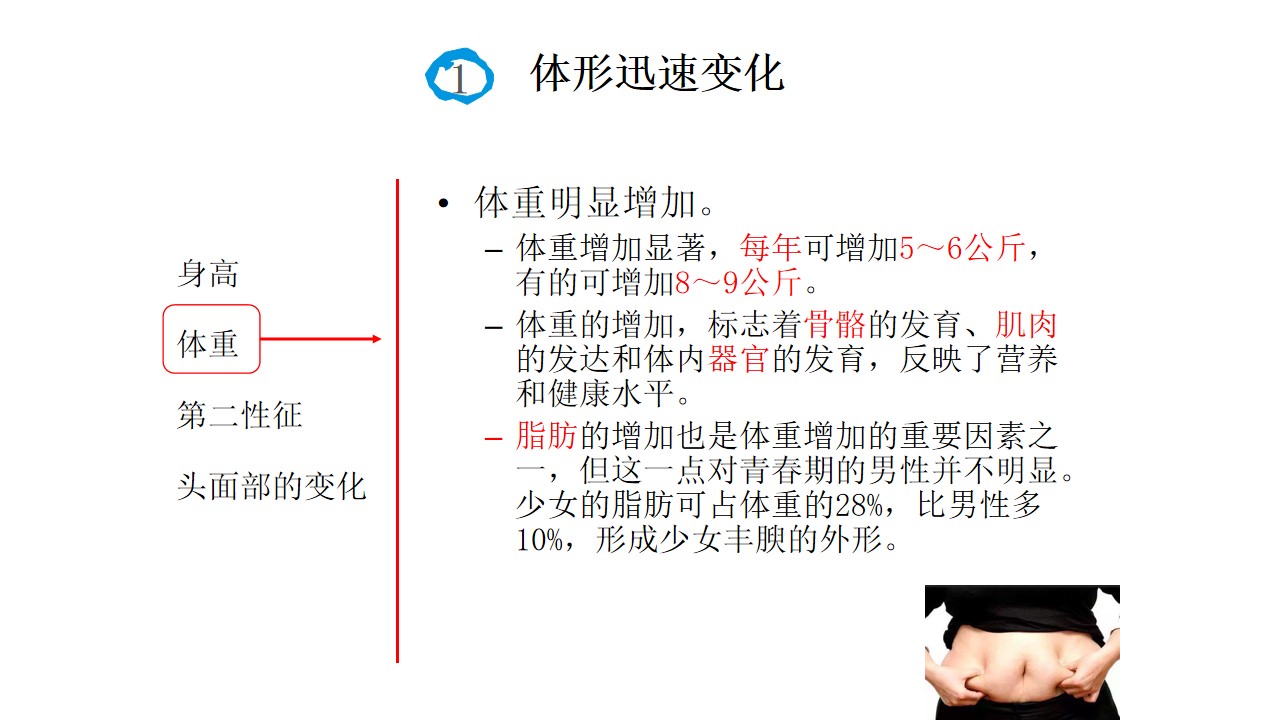 1 体形迅速变化

身高

体重

第二性征

头面部的变化

• 体重明显增加。

- 体重增加显著，每年可增加5～6公斤，有的可增加8～9公斤。

- 体重的增加，标志着骨骼的发育、肌肉的发达和体内器官的发育，反映了营养和健康水平。

- 脂肪的增加也是体重增加的重要因素之一，但这一点对青春期的男性并不明显。少女的脂肪可占体重的28%，比男性多10%，形成少女丰腴的外形。